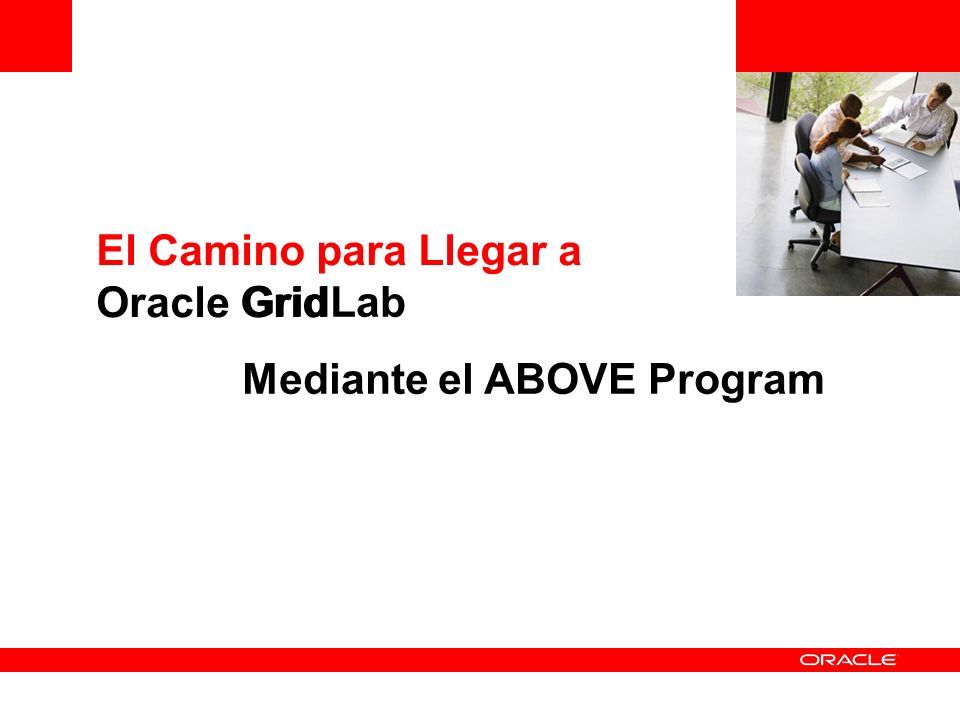 El Camino para Llegar a
Oracle GridLab

Mediante el ABOVE Program

ORACLE